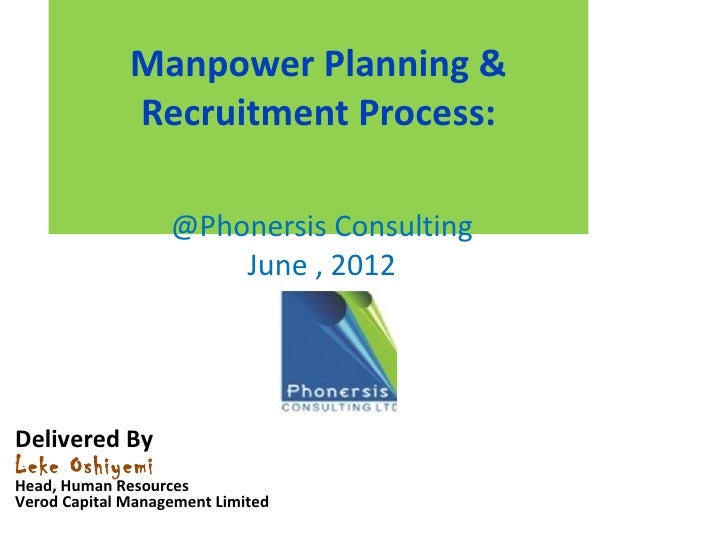 Manpower Planning & Recruitment Process:

@Phonersis Consulting
June , 2012

Phonersis
CONSULTING LTD

Delivered By
Leke Oshiyemi
Head, Human Resources
Verod Capital Management Limited